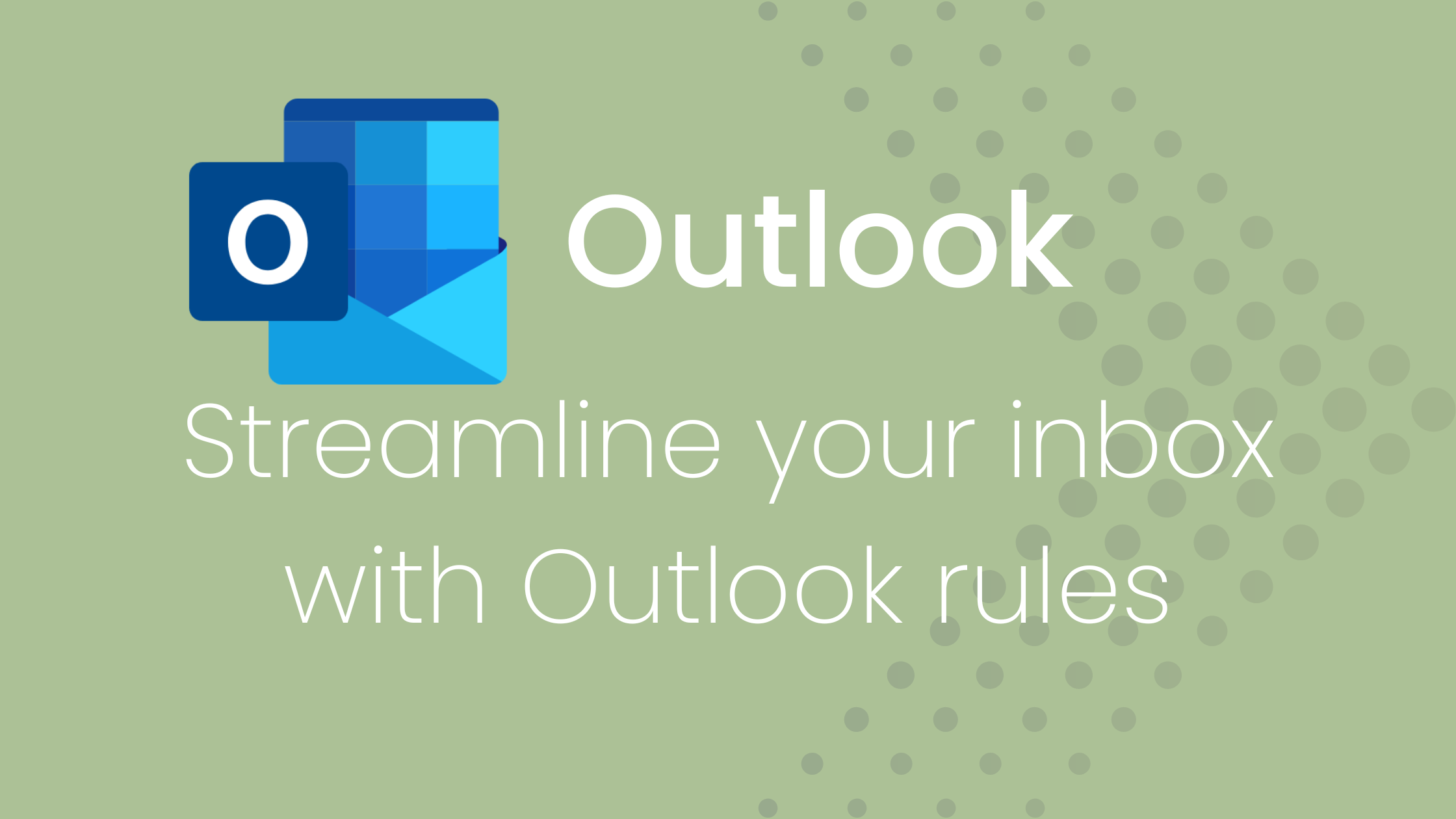 O

Outlook

Streamline your inbox with Outlook rules